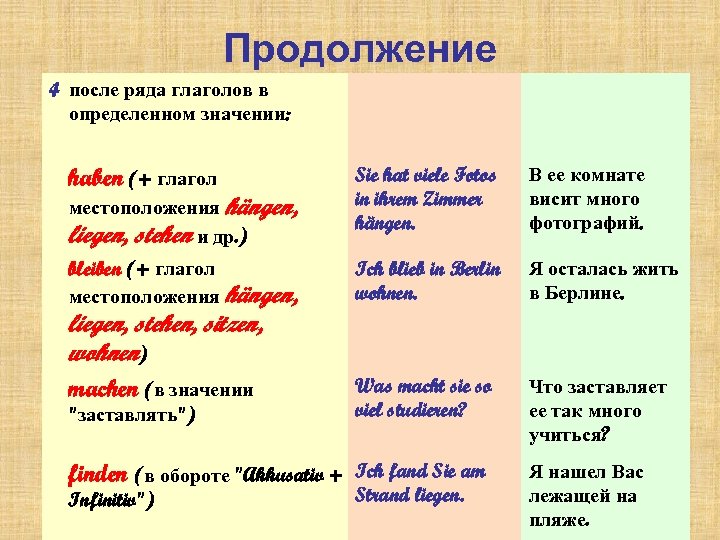 Продолжение

| 4 после ряда глаголов в определенном значении: | | |
|---|---|---|
| haben (+ глагол местоположения hängen, liegen, stehen и др.) | Sie hat viele Fotos in ihrem Zimmer hängen. | В ее комнате висит много фотографий. |
| bleiben (+ глагол местоположения hängen, liegen, stehen, sitzen, wohnen) | Ich blieb in Berlin wohnen. | Я осталась жить в Берлине. |
| machen (в значении "заставлять") | Was macht sie so viel studieren? | Что заставляет ее так много учиться? |
| finden (в обороте "Akkusativ + Infinitiv") | Ich fand Sie am Strand liegen. | Я нашел Вас лежащей на пляже. |